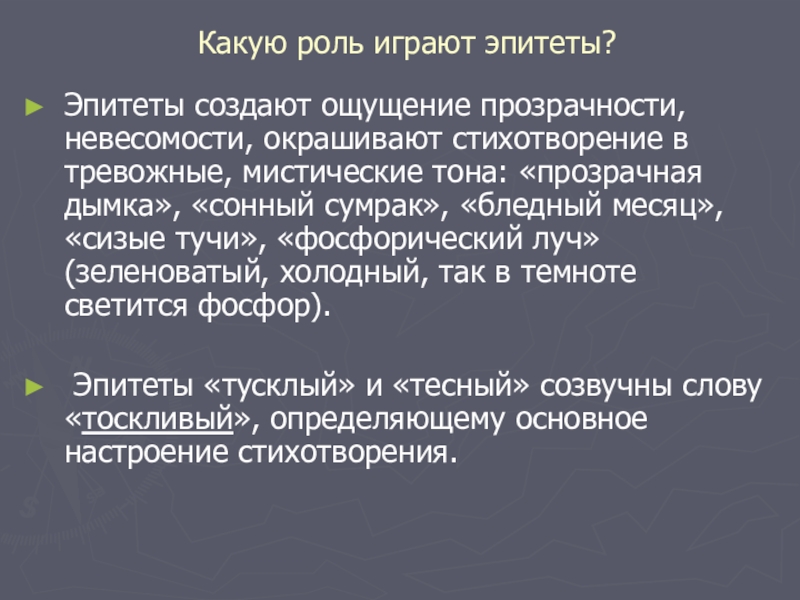 Какую роль играют эпитеты?

► Эпитеты создают ощущение прозрачности, невесомости, окрашивают стихотворение в тревожные, мистические тона: «прозрачная дымка», «сонный сумрак», «бледный месяц», «сизые тучи», «фосфорический луч» (зеленоватый, холодный, так в темноте светится фосфор).

► Эпитеты «тусклый» и «тесный» созвучны слову «тоскливый», определяющему основное настроение стихотворения.